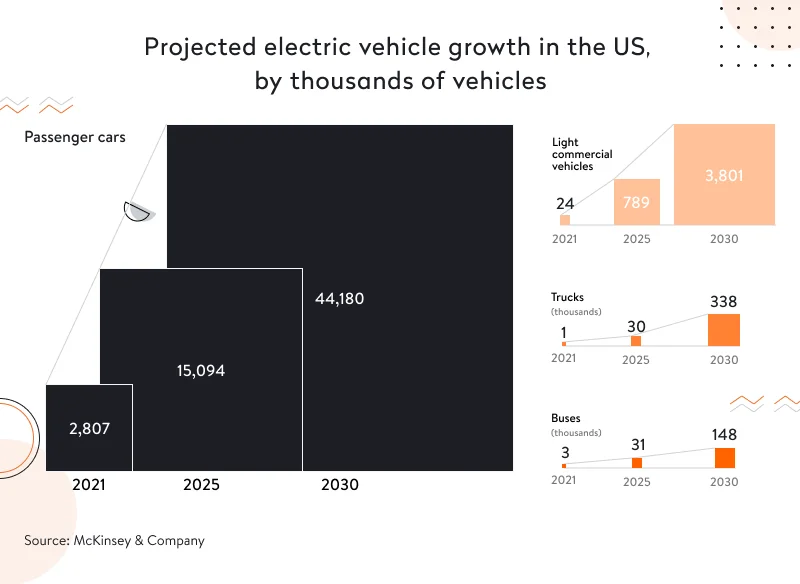 Projected electric vehicle growth in the US, by thousands of vehicles

Passenger cars

2,807

15,094

44,180

2021

2025

2030

Light commercial vehicles

24

789

3,801

2021

2025

2030

Trucks (thousands)

1

30

338

2021

2025

2030

Buses (thousands)

3

31

148

2021

2025

2030

Source: McKinsey & Company